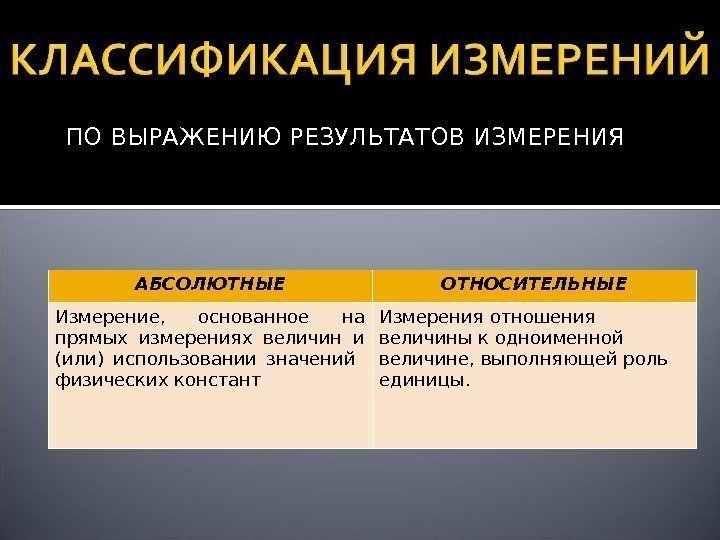 КЛАССИФИКАЦИЯ ИЗМЕРЕНИЙ

ПО ВЫРАЖЕНИЮ РЕЗУЛЬТАТОВ ИЗМЕРЕНИЯ

| АБСОЛЮТНЫЕ | ОТНОСИТЕЛЬНЫЕ |
|---|---|
| Измерение, основанное на прямых измерениях величин и (или) использовании значений физических констант | Измерения отношения величины к одноименной величине, выполняющей роль единицы. |